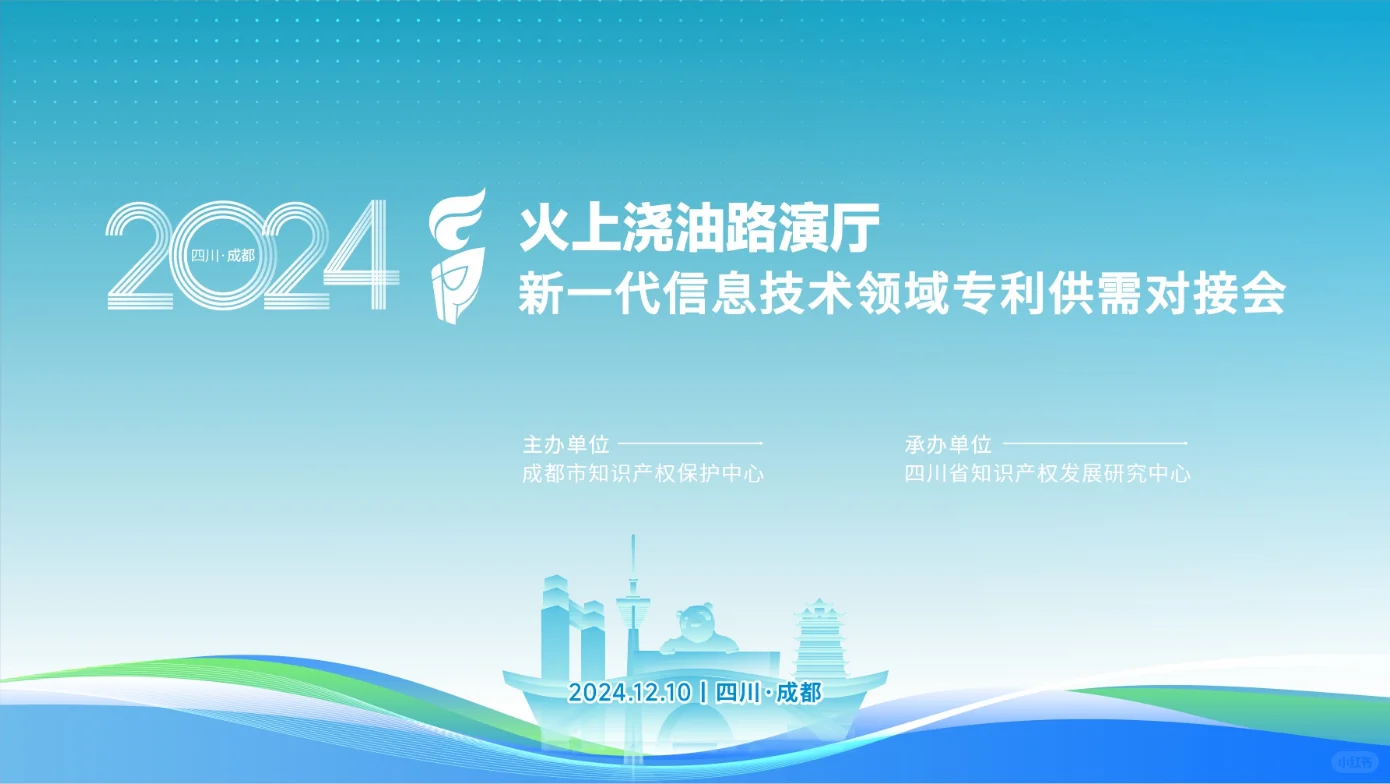 2024
四川·成都

火上浇油路演厅
新一代信息技术领域专利供需对接会

主办单位
成都市知识产权保护中心

承办单位
四川省知识产权发展研究中心

2024.12.10 | 四川·成都

小红书